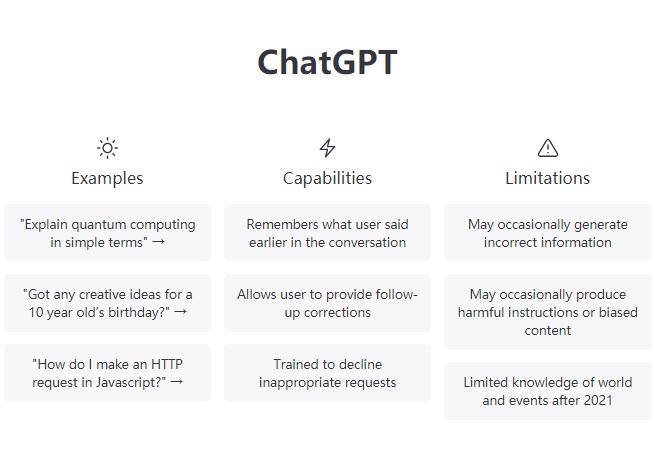 ChatGPT

Examples

"Explain quantum computing in simple terms" →

"Got any creative ideas for a 10 year old's birthday?" →

"How do I make an HTTP request in Javascript?" →

Capabilities

Remembers what user said earlier in the conversation

Allows user to provide follow-up corrections

Trained to decline inappropriate requests

Limitations

May occasionally generate incorrect information

May occasionally produce harmful instructions or biased content

Limited knowledge of world and events after 2021